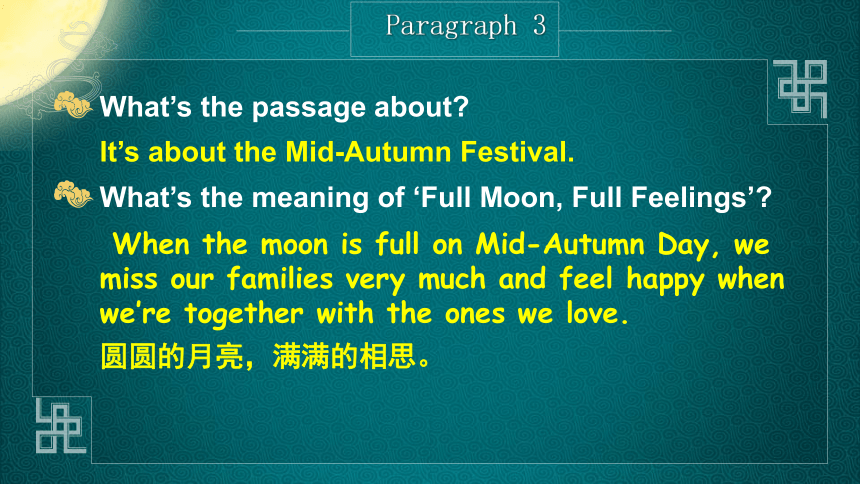 Paragraph 3

What's the passage about?

It's about the Mid-Autumn Festival.

What's the meaning of 'Full Moon, Full Feelings'?

When the moon is full on Mid-Autumn Day, we miss our families very much and feel happy when we're together with the ones we love.

圆圆的月亮，满满的相思。